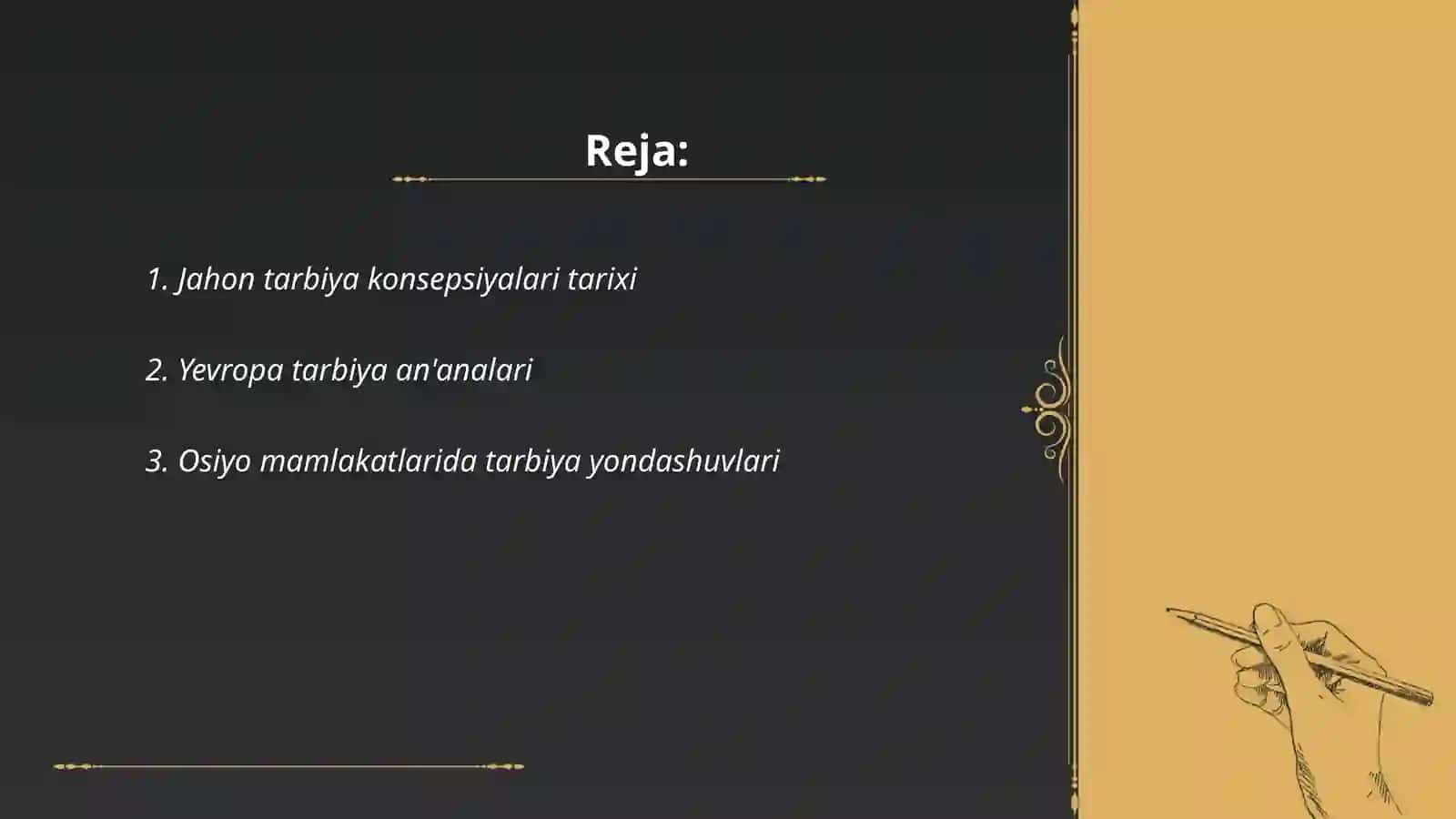 Reja:

1. Jahon tarbiya konsepsiyalari tarixi

2. Yevropa tarbiya an'analari

3. Osiyo mamlakatlarida tarbiya yondashuvlari